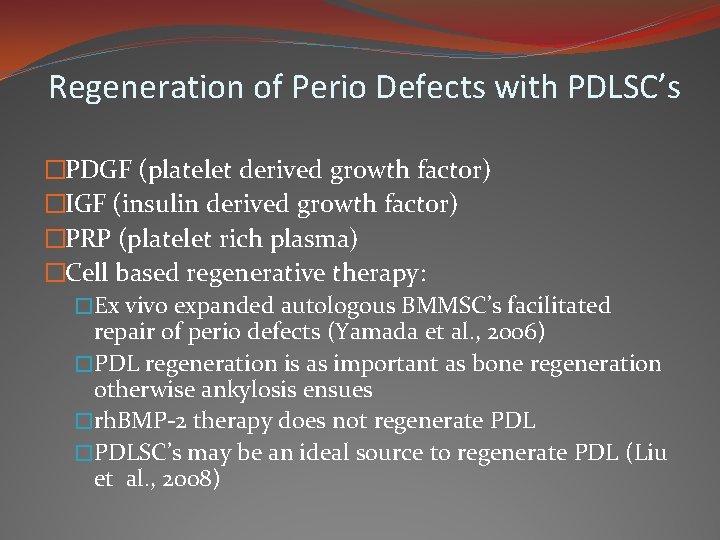 Regeneration of Perio Defects with PDLSC's

□PDGF (platelet derived growth factor)
□IGF (insulin derived growth factor)
□PRP (platelet rich plasma)
□Cell based regenerative therapy:
□Ex vivo expanded autologous BMMSC's facilitated repair of perio defects (Yamada et al., 2006)
□PDL regeneration is as important as bone regeneration otherwise ankylosis ensues
□rhBMP-2 therapy does not regenerate PDL
□PDLSC's may be an ideal source to regenerate PDL (Liu et al., 2008)